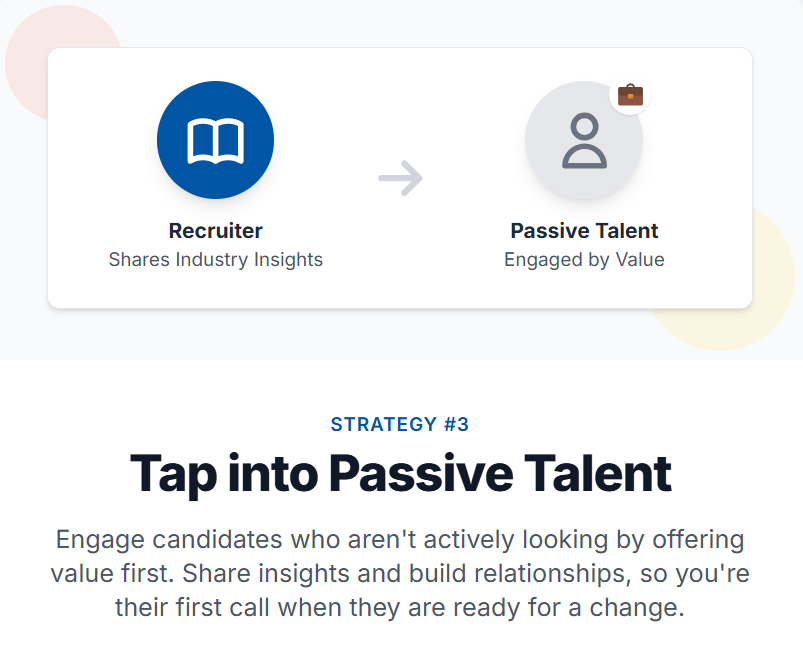 Recruiter
Shares Industry Insights

Passive Talent
Engaged by Value

STRATEGY #3

Tap into Passive Talent

Engage candidates who aren't actively looking by offering value first. Share insights and build relationships, so you're their first call when they are ready for a change.